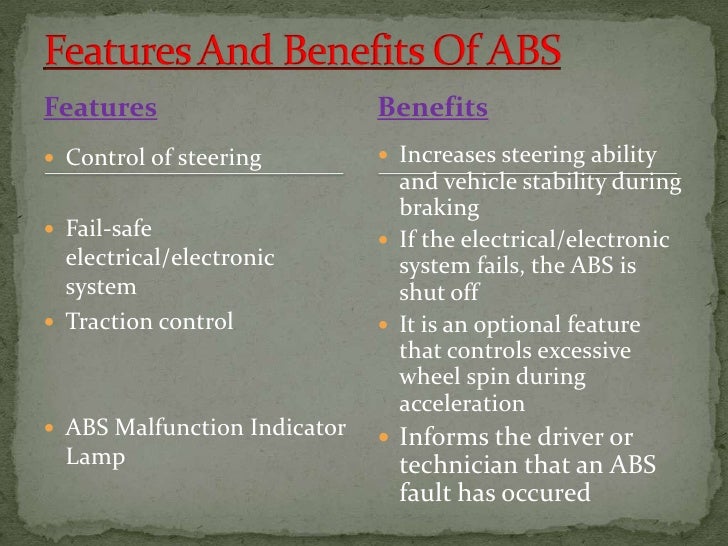 Features And Benefits Of ABS

Features

- Control of steering
- Fail-safe electrical/electronic system
- Traction control
- ABS Malfunction Indicator Lamp

Benefits

- Increases steering ability and vehicle stability during braking
- If the electrical/electronic system fails, the ABS is shut off
- It is an optional feature that controls excessive wheel spin during acceleration
- Informs the driver or technician that an ABS fault has occured